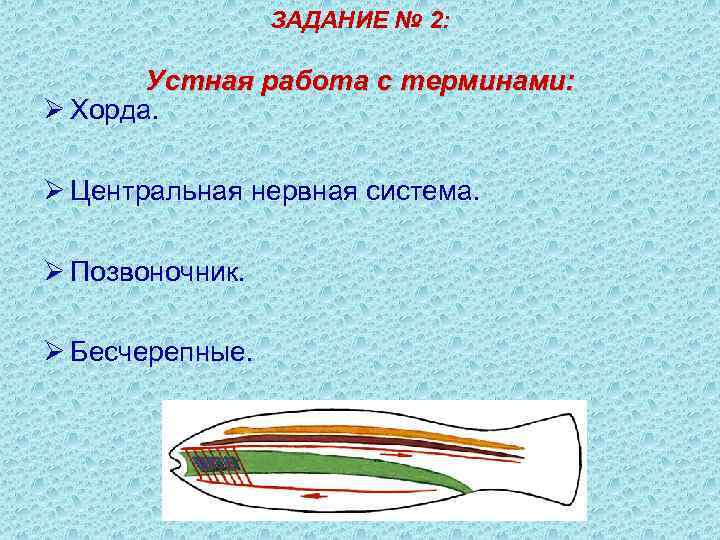 ЗАДАНИЕ № 2:

Устная работа с терминами:

➢ Хорда.

➢ Центральная нервная система.

➢ Позвоночник.

➢ Бесчерепные.